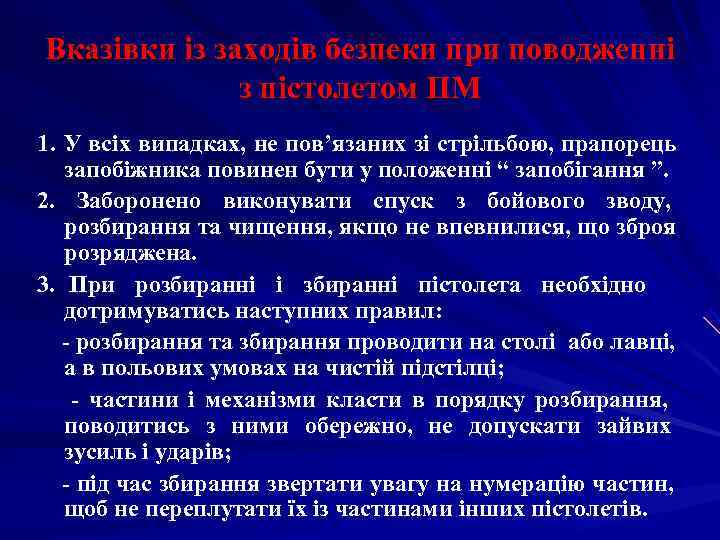 Вказівки із заходів безпеки при поводженні з пістолетом ПМ

1. У всіх випадках, не пов’язаних зі стрільбою, прапорець запобіжника повинен бути у положенні “ запобігання ”.

2. Заборонено виконувати спуск з бойового зводу, розбирання та чищення, якщо не впевнилися, що зброя розряджена.

3. При розбиранні і збиранні пістолета необхідно дотримуватись наступних правил:

- розбирання та збирання проводити на столі або лавці, а в польових умовах на чистій підстілці;

- частини і механізми класти в порядку розбирання, поводитись з ними обережно, не допускати зайвих зусиль і ударів;

- під час збирання звертати увагу на нумерацію частин, щоб не переплутати їх із частинами інших пістолетів.